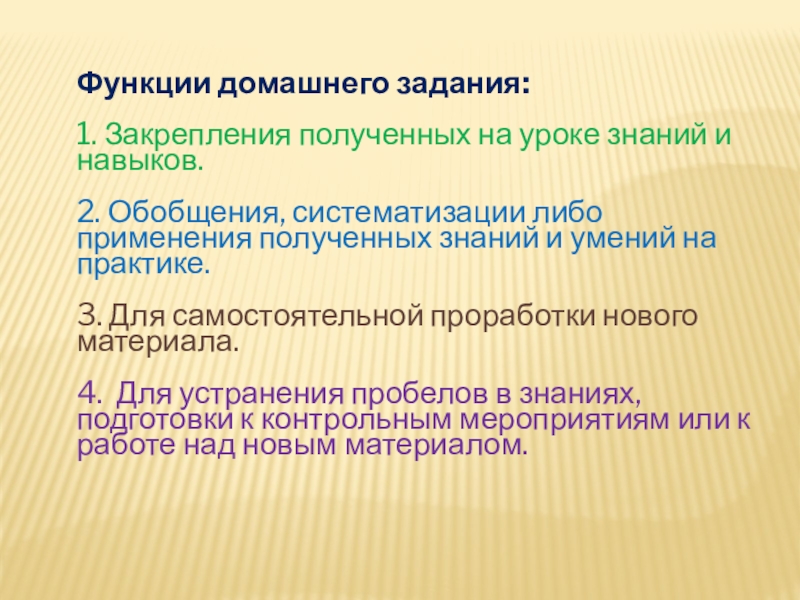 Функции домашнего задания:

1. Закрепления полученных на уроке знаний и навыков.

2. Обобщения, систематизации либо применения полученных знаний и умений на практике.

3. Для самостоятельной проработки нового материала.

4. Для устранения пробелов в знаниях, подготовки к контрольным мероприятиям или к работе над новым материалом.